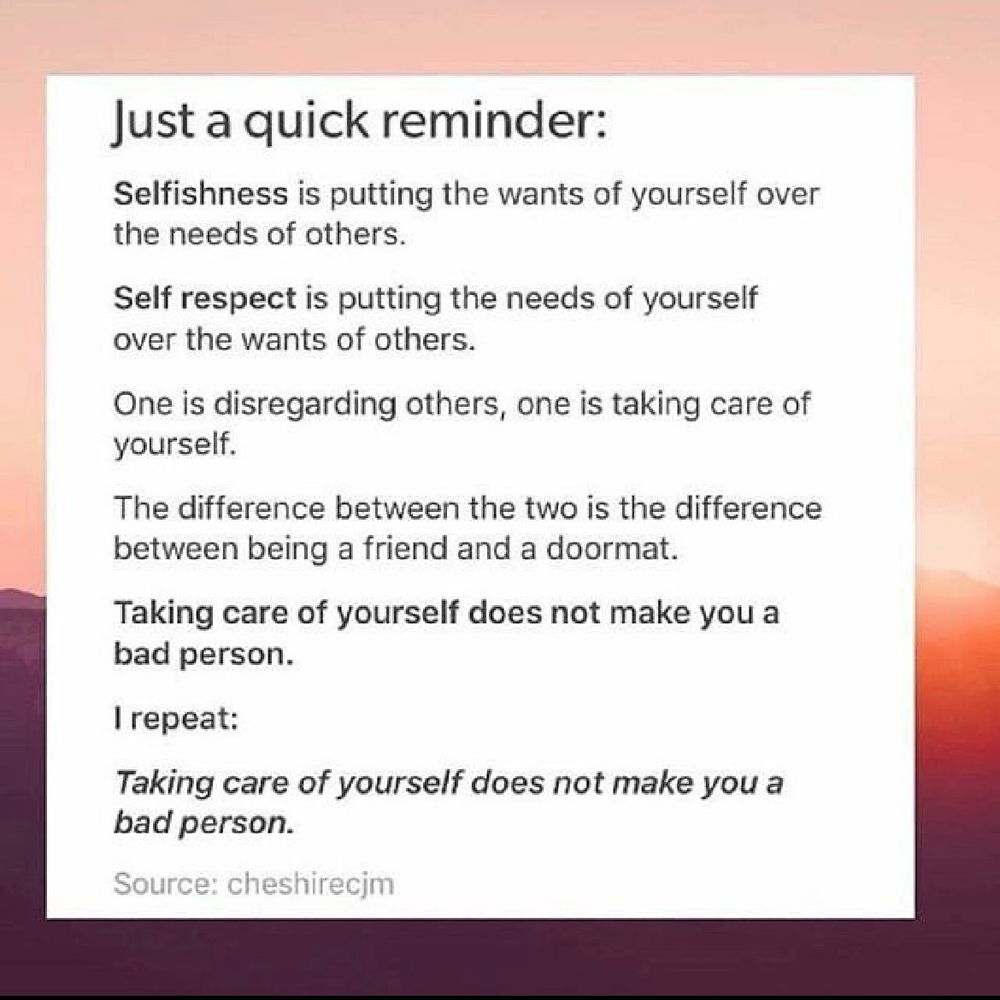 Just a quick reminder:

Selfishness is putting the wants of yourself over the needs of others.

Self respect is putting the needs of yourself over the wants of others.

One is disregarding others, one is taking care of yourself.

The difference between the two is the difference between being a friend and a doormat.

Taking care of yourself does not make you a bad person.

I repeat:

Taking care of yourself does not make you a bad person.

Source: cheshirecjm